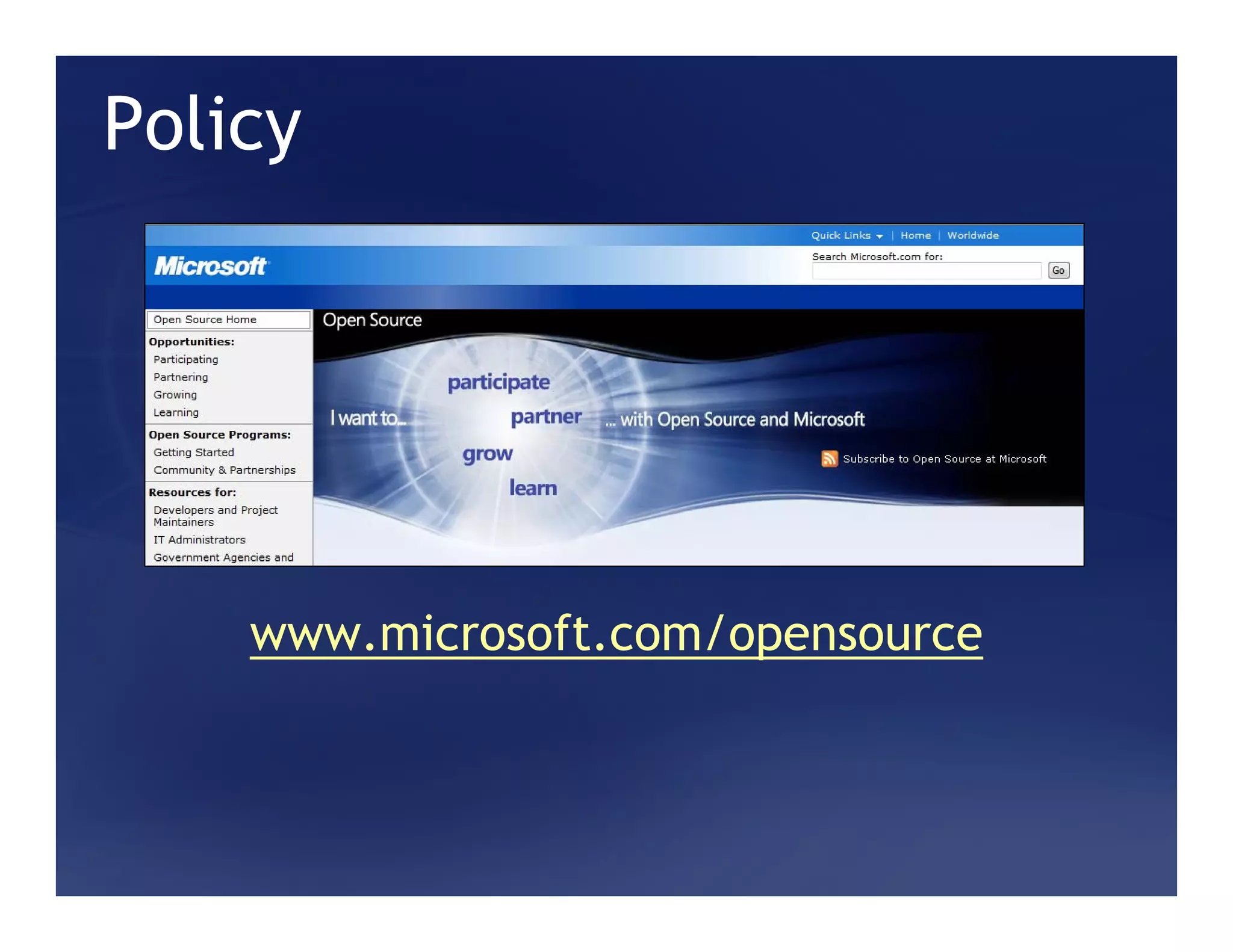 Policy

Quick Links | Home | Worldwide

Microsoft

Search Microsoft.com for:

Go

Open Source Home

Opportunities:
Participating
Partnering
Growing
Learning

Open Source Programs:
Getting Started
Community & Partnerships

Resources for:
Developers and Project Maintainers
IT Administrators
Government Agencies and

Open Source

I want to... participate partner grow learn ... with Open Source and Microsoft

Subscribe to Open Source at Microsoft

www.microsoft.com/opensource